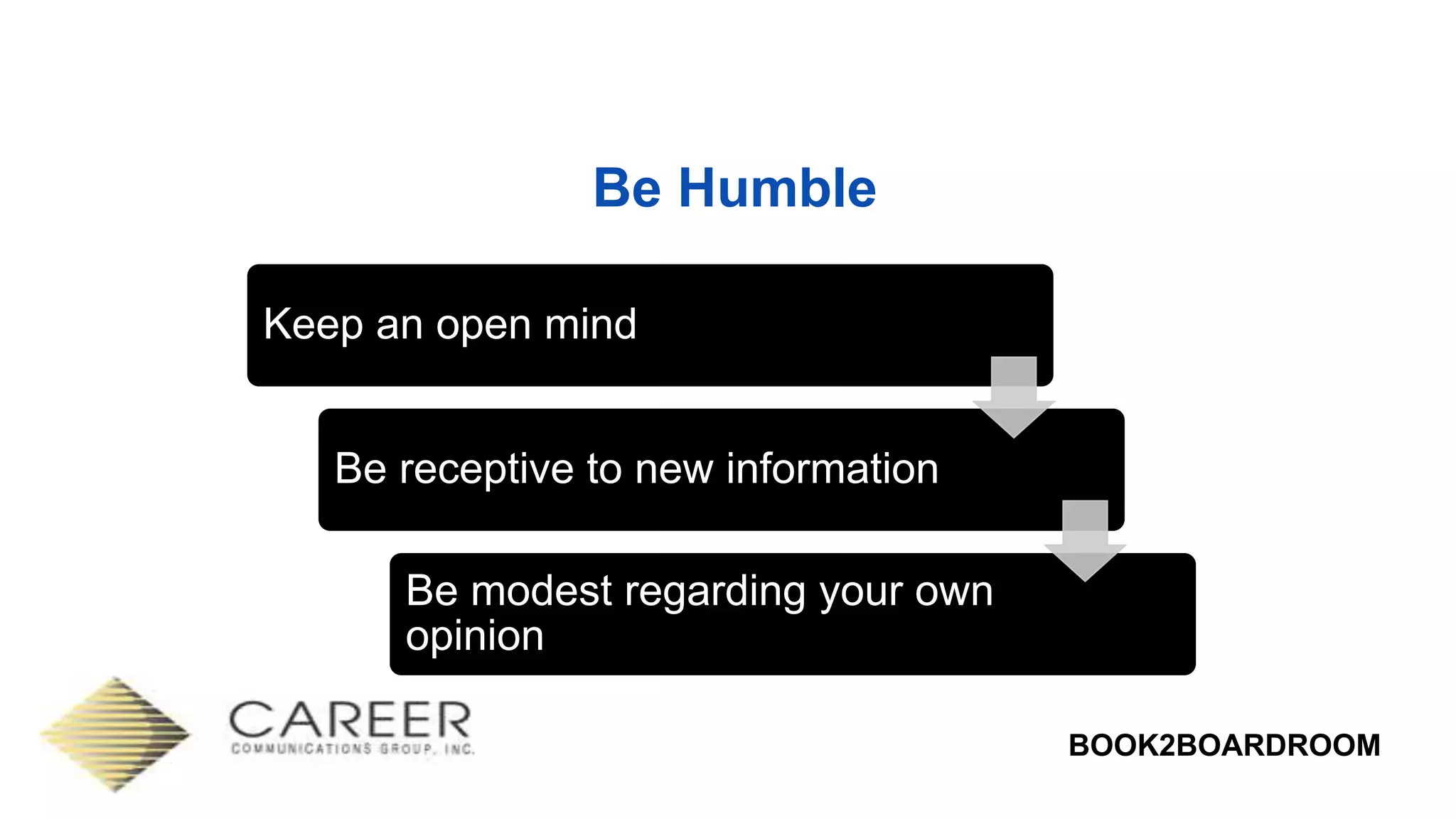 Be Humble

Keep an open mind

Be receptive to new information

Be modest regarding your own opinion

CAREER
COMMUNICATIONS GROUP, INC.

BOOK2BOARDROOM